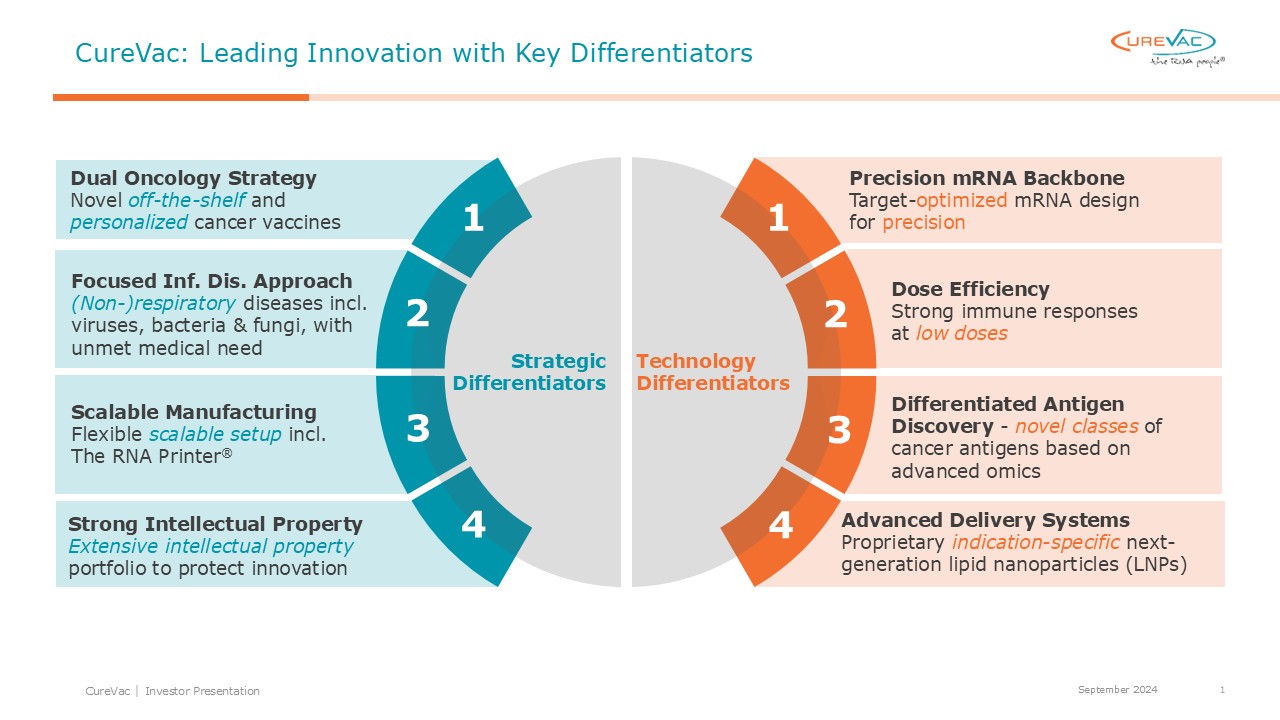 CureVac: Leading Innovation with Key Differentiators

CUREVAC
the RNA people®

Dual Oncology Strategy
Novel off-the-shelf and personalized cancer vaccines

1

Focused Inf. Dis. Approach
(Non-)respiratory diseases incl. viruses, bacteria & fungi, with unmet medical need

2

Scalable Manufacturing
Flexible scalable setup incl. The RNA Printer®

3

Strong Intellectual Property
Extensive intellectual property portfolio to protect innovation

4

Strategic Differentiators

Technology Differentiators

1

Precision mRNA Backbone
Target-optimized mRNA design for precision

2

Dose Efficiency
Strong immune responses at low doses

3

Differentiated Antigen Discovery - novel classes of cancer antigens based on advanced omics

4

Advanced Delivery Systems
Proprietary indication-specific next-generation lipid nanoparticles (LNPs)

CureVac | Investor Presentation

September 2024

1